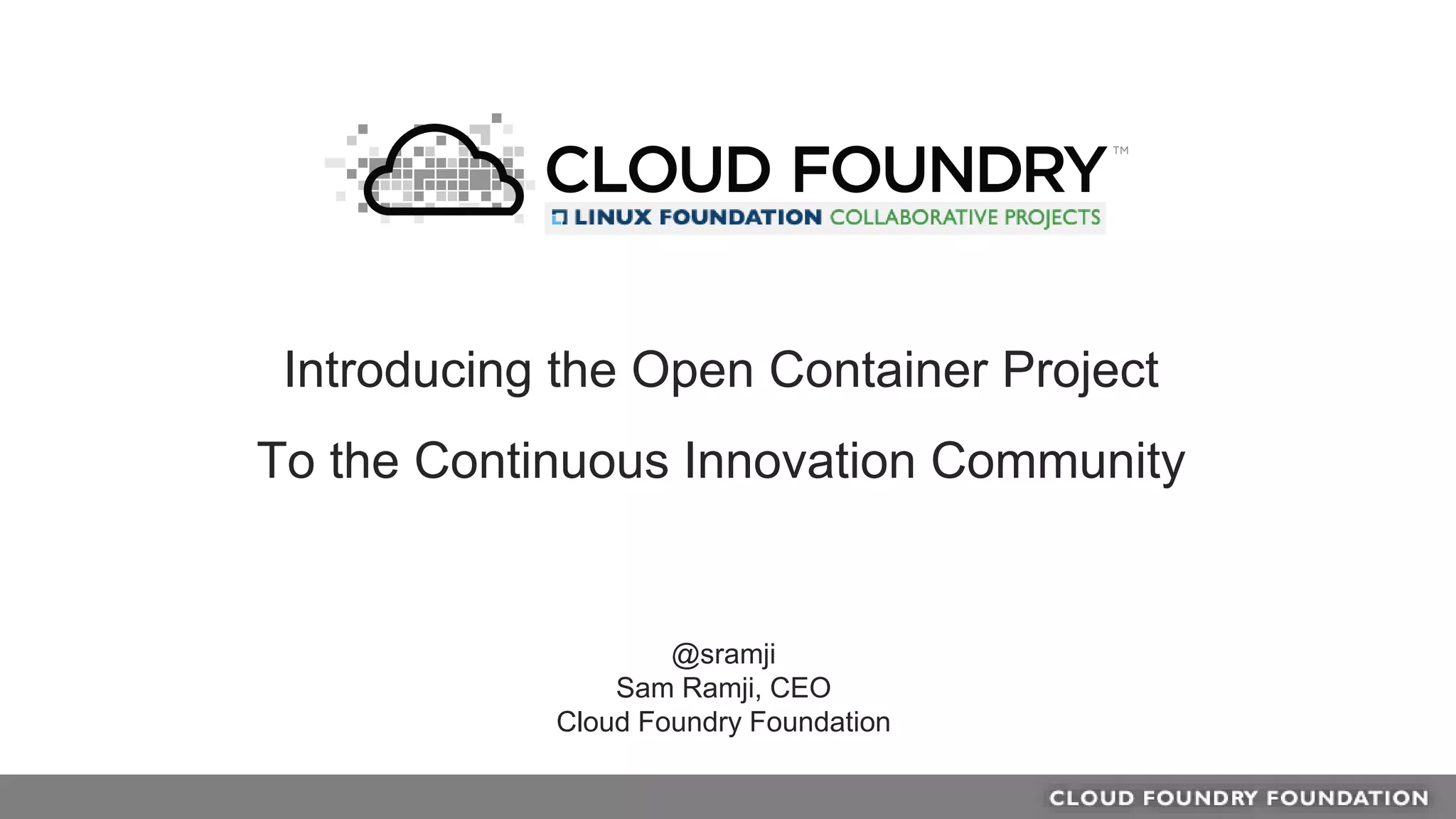 CLOUD FOUNDRY™
LINUX FOUNDATION COLLABORATIVE PROJECTS

Introducing the Open Container Project

To the Continuous Innovation Community

@sramji
Sam Ramji, CEO
Cloud Foundry Foundation

CLOUD FOUNDRY FOUNDATION